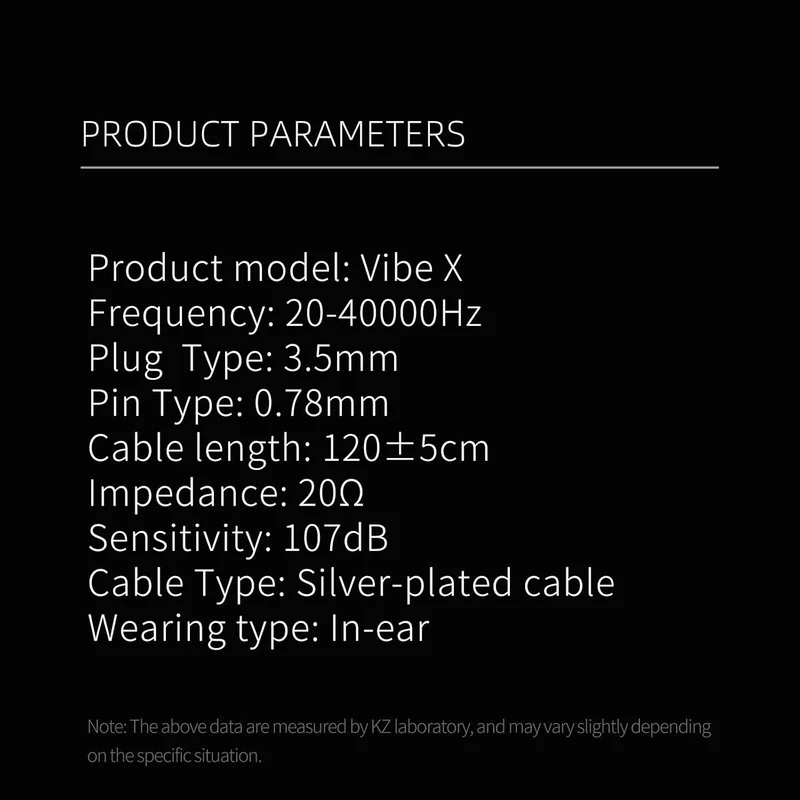 PRODUCT PARAMETERS

Product model: Vibe X
Frequency: 20-40000Hz
Plug Type: 3.5mm
Pin Type: 0.78mm
Cable length: 120±5cm
Impedance: 20Ω
Sensitivity: 107dB
Cable Type: Silver-plated cable
Wearing type: In-ear

Note: The above data are measured by KZ laboratory, and may vary slightly depending on the specific situation.